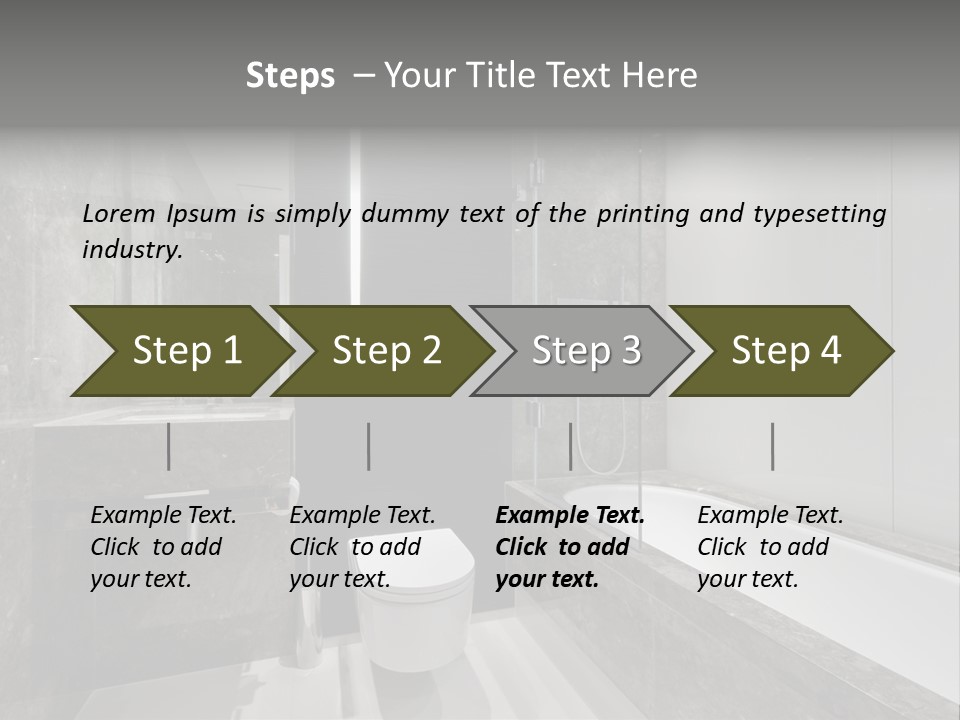 Steps – Your Title Text Here

Lorem Ipsum is simply dummy text of the printing and typesetting industry.

Step 1

Step 2

Step 3

Step 4

Example Text. Click to add your text.

Example Text. Click to add your text.

Example Text. Click to add your text.

Example Text. Click to add your text.